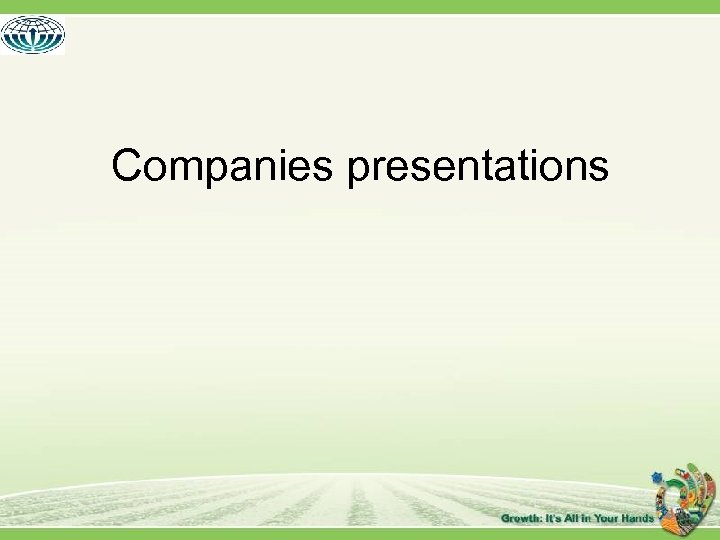 Companies presentations

Growth: It's All in Your Hands